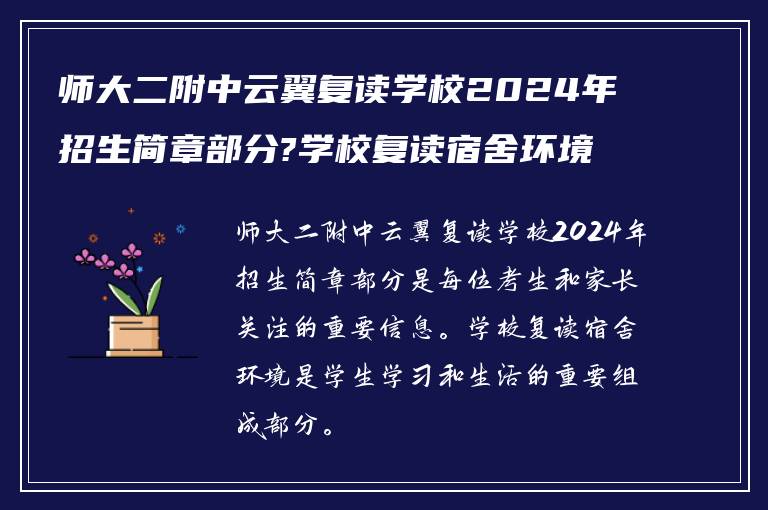 师大二附中云翼复读学校2024年招生简章部分?学校复读宿舍环境

师大二附中云翼复读学校2024年招生简章部分是每位考生和家长关注的重要信息。学校复读宿舍环境是学生学习和生活的重要组成部分。